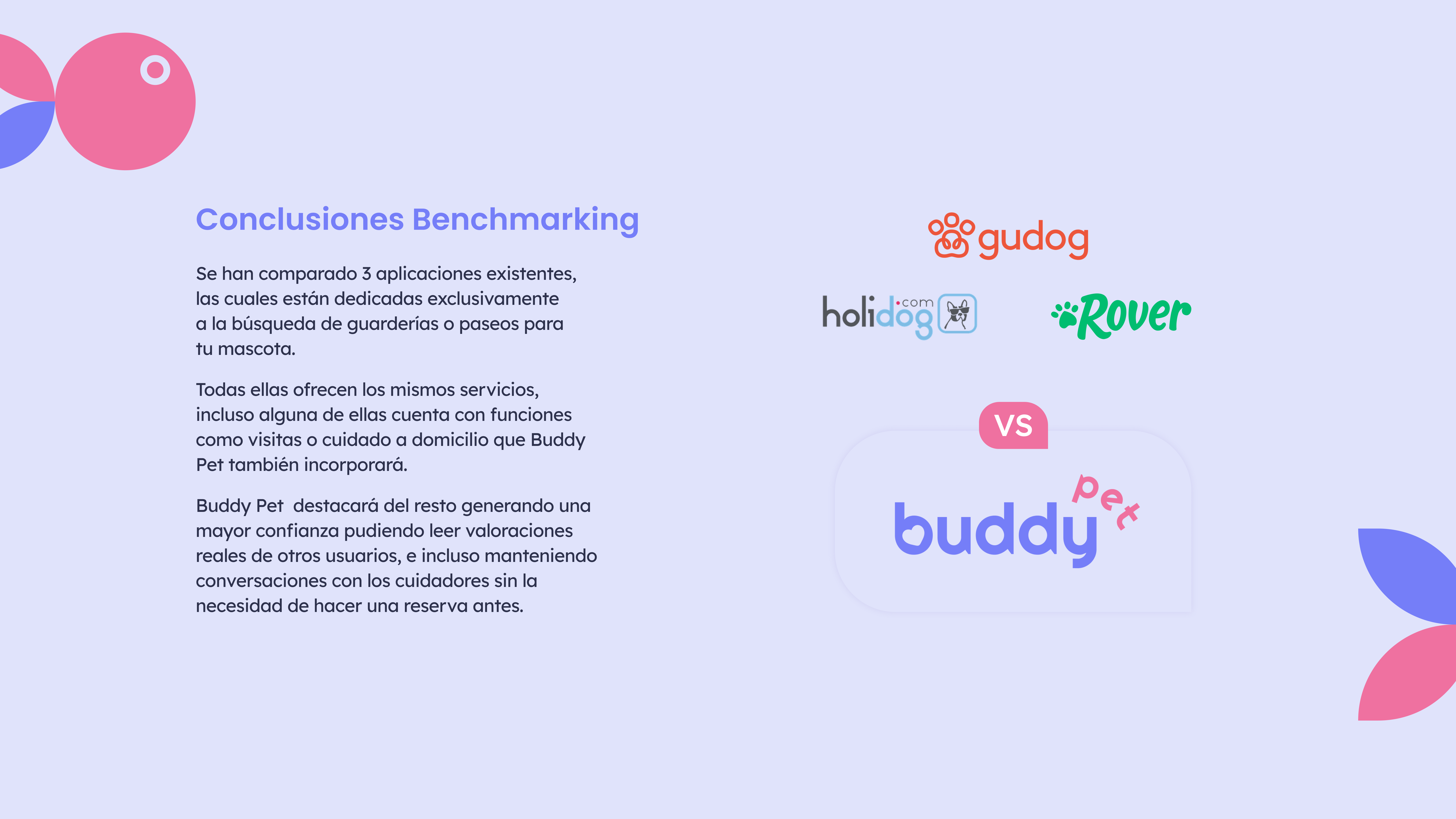 Conclusiones Benchmarking

Se han comparado 3 aplicaciones existentes, las cuales están dedicadas exclusivamente a la búsqueda de guarderías o paseos para tu mascota.

Todas ellas ofrecen los mismos servicios, incluso alguna de ellas cuenta con funciones como visitas o cuidado a domicilio que Buddy Pet también incorporará.

Buddy Pet destacará del resto generando una mayor confianza pudiendo leer valoraciones reales de otros usuarios, e incluso manteniendo conversaciones con los cuidadores sin la necesidad de hacer una reserva antes.

gudog

holidog.com

Rover

VS

buddy pet